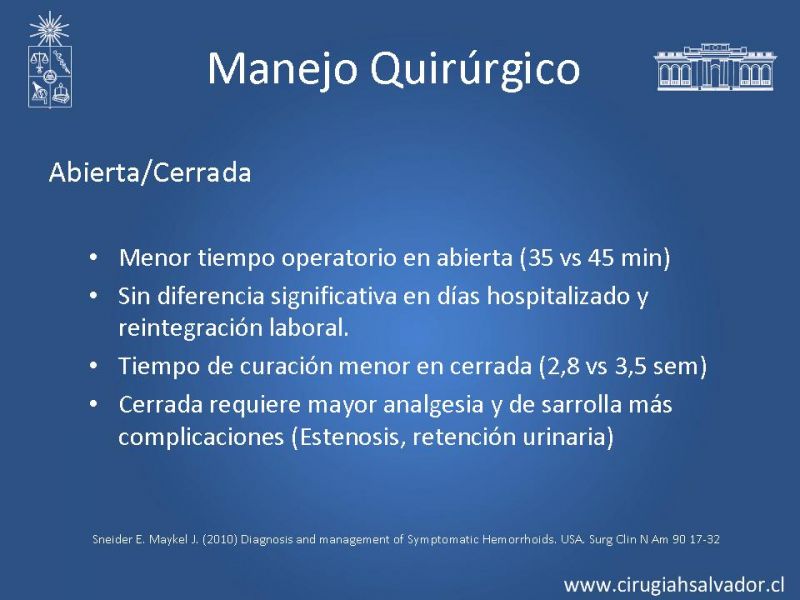 Manejo Quirúrgico

Abierta/Cerrada

• Menor tiempo operatorio en abierta (35 vs 45 min)
• Sin diferencia significativa en días hospitalizado y reintegración laboral.
• Tiempo de curación menor en cerrada (2,8 vs 3,5 sem)
• Cerrada requiere mayor analgesia y de sarrolla más complicaciones (Estenosis, retención urinaria)

Sneider E. Maykel J. (2010) Diagnosis and management of Symptomatic Hemorrhoids. USA. Surg Clin N Am 90 17-32

www.cirugiahsalvador.cl